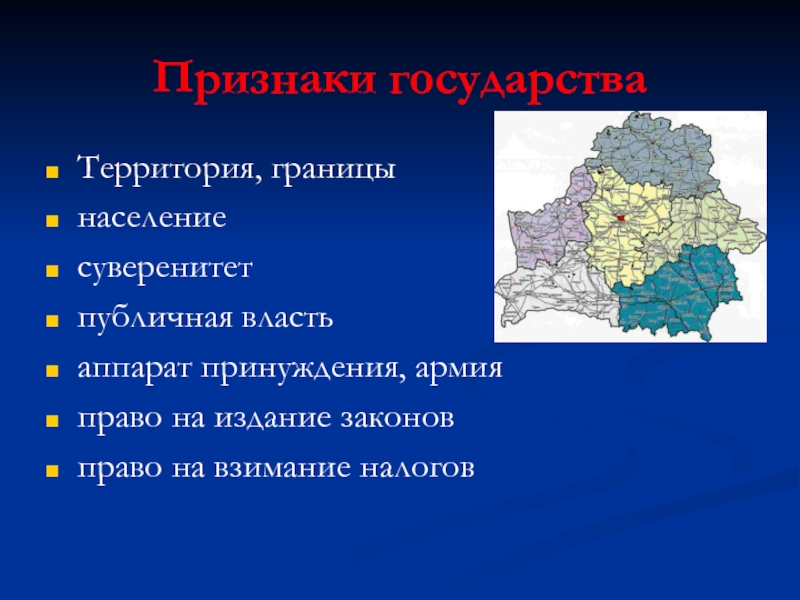 Признаки государства

Территория, границы
население
суверенитет
публичная власть
аппарат принуждения, армия
право на издание законов
право на взимание налогов